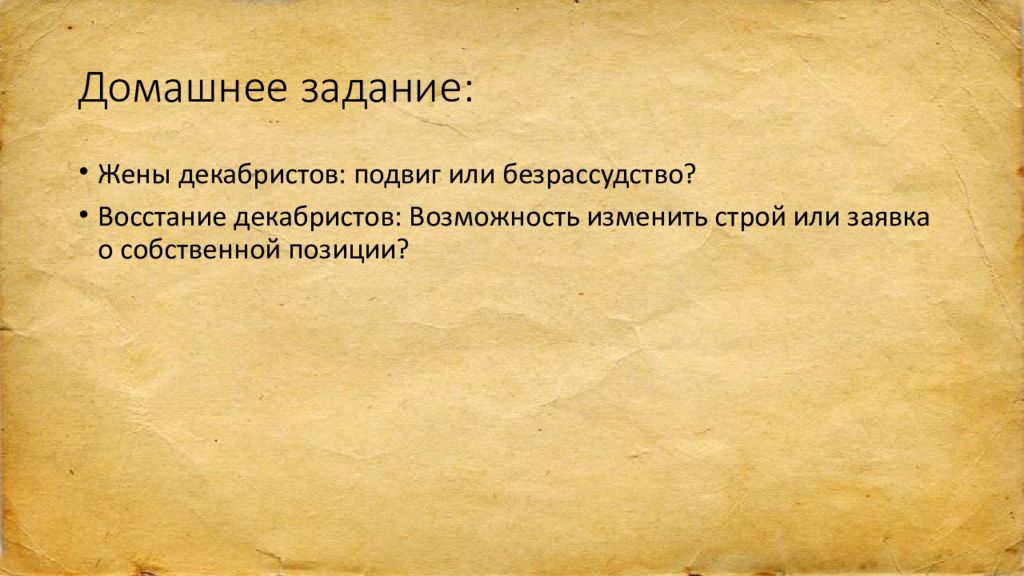 Домашнее задание:

• Жены декабристов: подвиг или безрассудство?
• Восстание декабристов: Возможность изменить строй или заявка о собственной позиции?